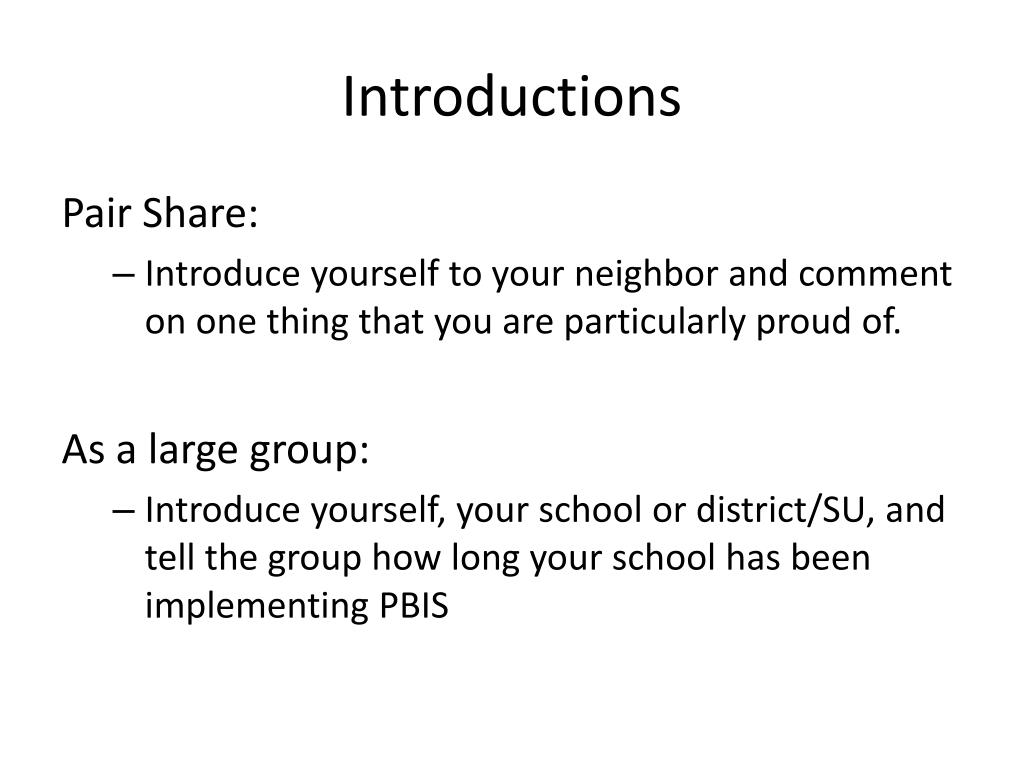 Introductions

Pair Share:

– Introduce yourself to your neighbor and comment on one thing that you are particularly proud of.

As a large group:

– Introduce yourself, your school or district/SU, and tell the group how long your school has been implementing PBIS